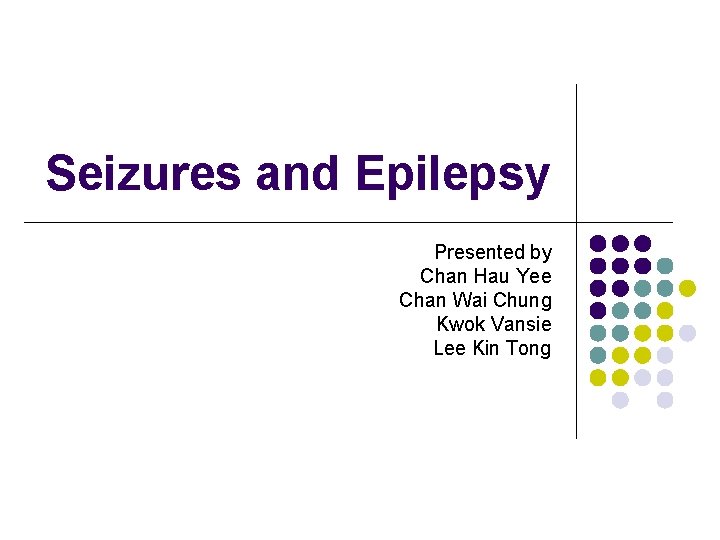 Seizures and Epilepsy

Presented by
Chan Hau Yee
Chan Wai Chung
Kwok Vansie
Lee Kin Tong